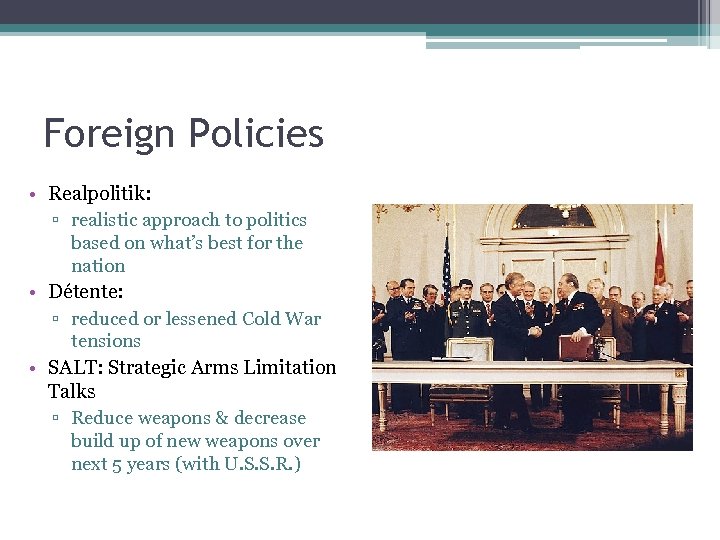 Foreign Policies

• Realpolitik:
 ▫ realistic approach to politics based on what's best for the nation
• Détente:
 ▫ reduced or lessened Cold War tensions
• SALT: Strategic Arms Limitation Talks
 ▫ Reduce weapons & decrease build up of new weapons over next 5 years (with U.S.S.R.)